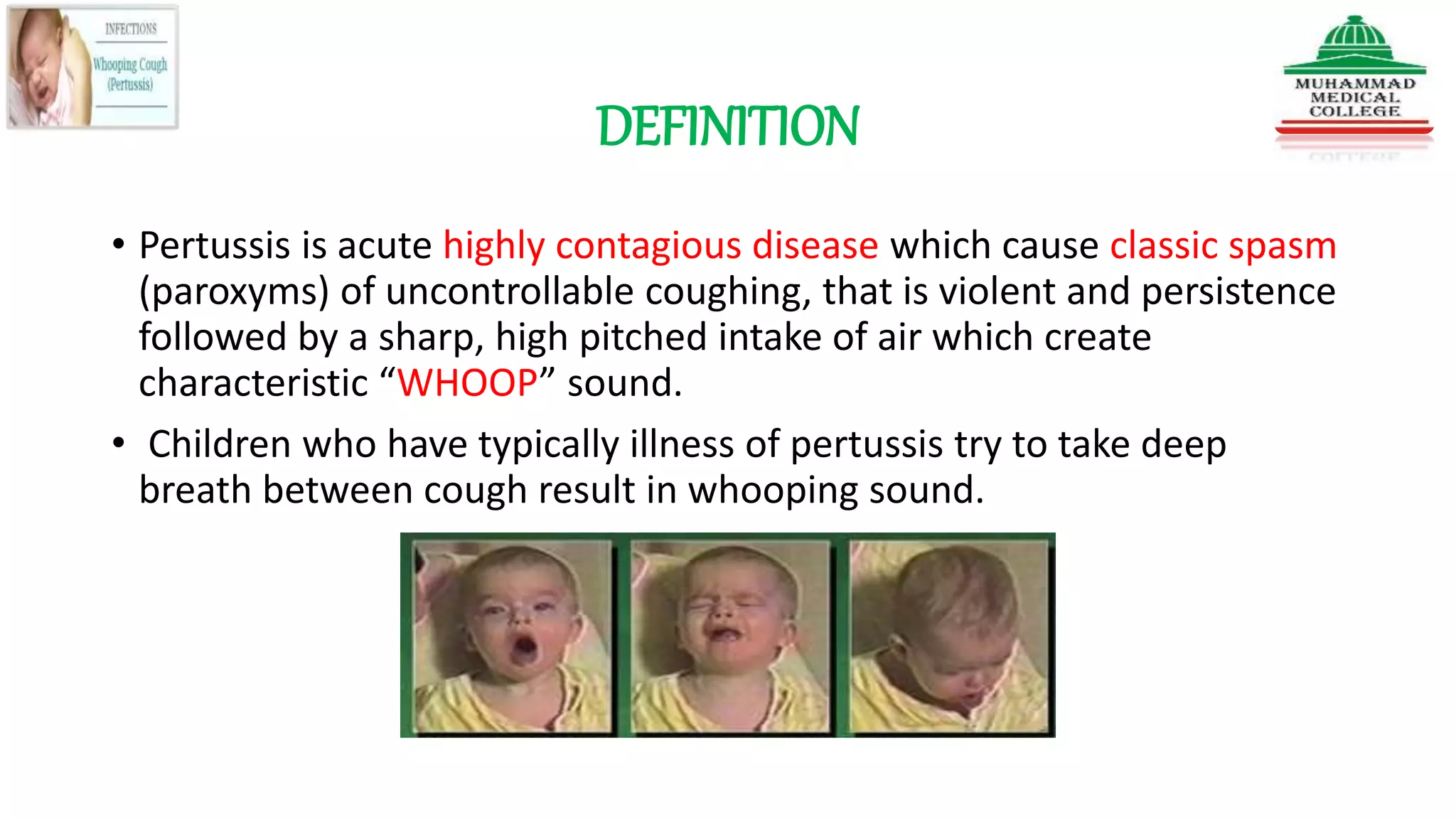 INFECTIONS

Whooping Cough (Pertussis)

MUHAMMAD MEDICAL COLLEGE

DEFINITION

• Pertussis is acute highly contagious disease which cause classic spasm (paroxyms) of uncontrollable coughing, that is violent and persistence followed by a sharp, high pitched intake of air which create characteristic “WHOOP” sound.

• Children who have typically illness of pertussis try to take deep breath between cough result in whooping sound.